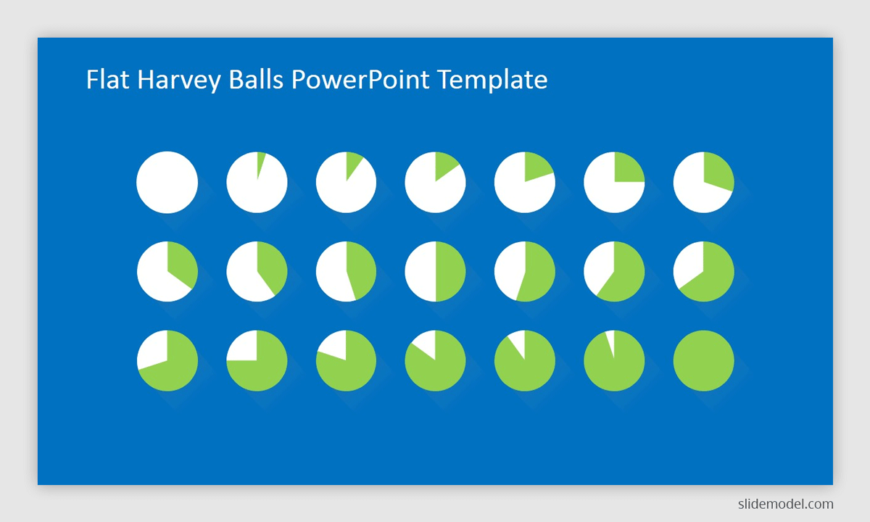 Flat Harvey Balls PowerPoint Template

slidemodel.com